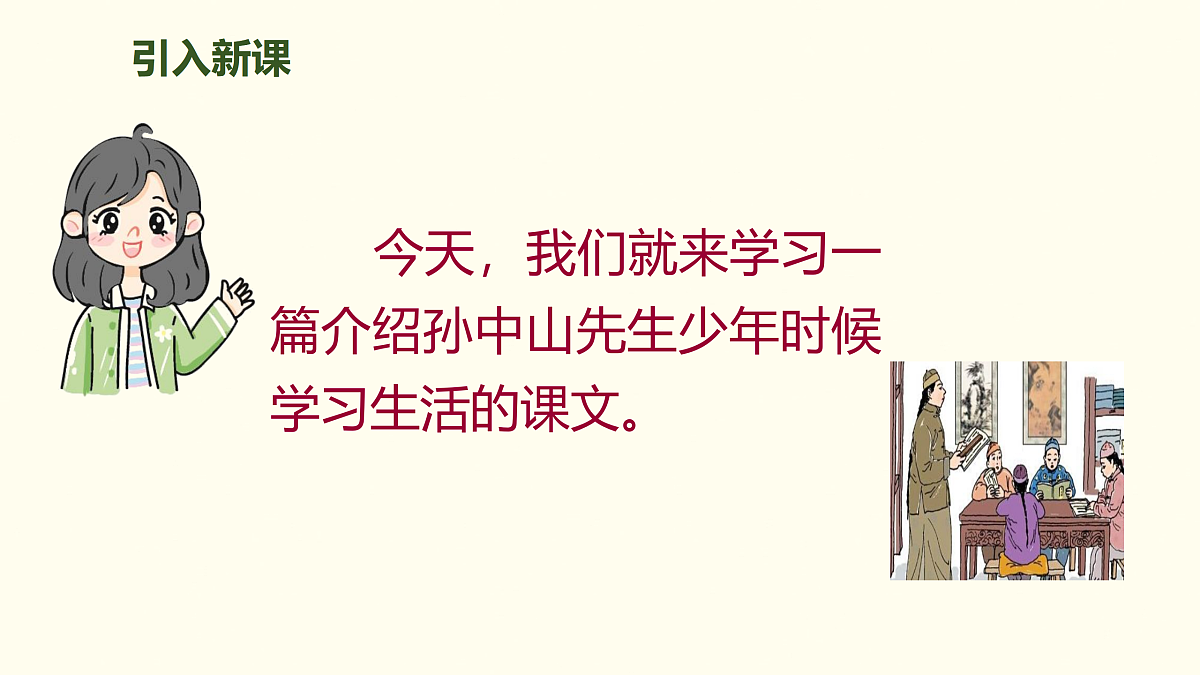 引入新课

今天，我们就来学习一篇介绍孙中山先生少年时候学习生活的课文。